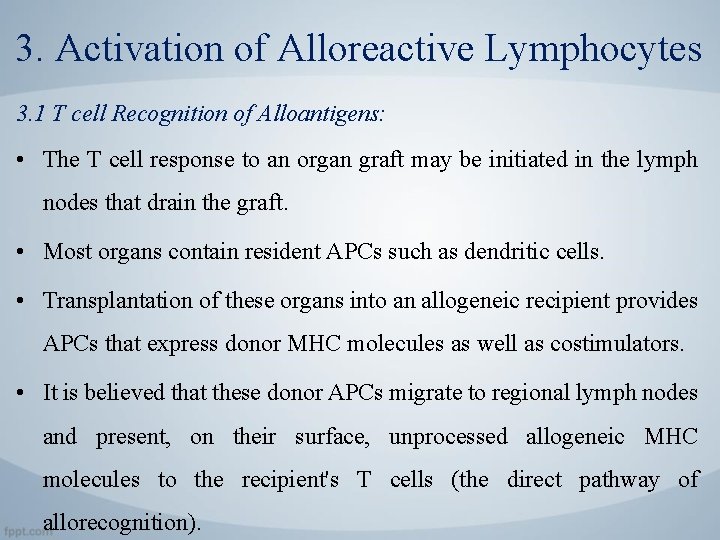 3. Activation of Alloreactive Lymphocytes

3.1 T cell Recognition of Alloantigens:

• The T cell response to an organ graft may be initiated in the lymph nodes that drain the graft.

• Most organs contain resident APCs such as dendritic cells.

• Transplantation of these organs into an allogeneic recipient provides APCs that express donor MHC molecules as well as costimulators.

• It is believed that these donor APCs migrate to regional lymph nodes and present, on their surface, unprocessed allogeneic MHC molecules to the recipient's T cells (the direct pathway of allorecognition).

fppt.com